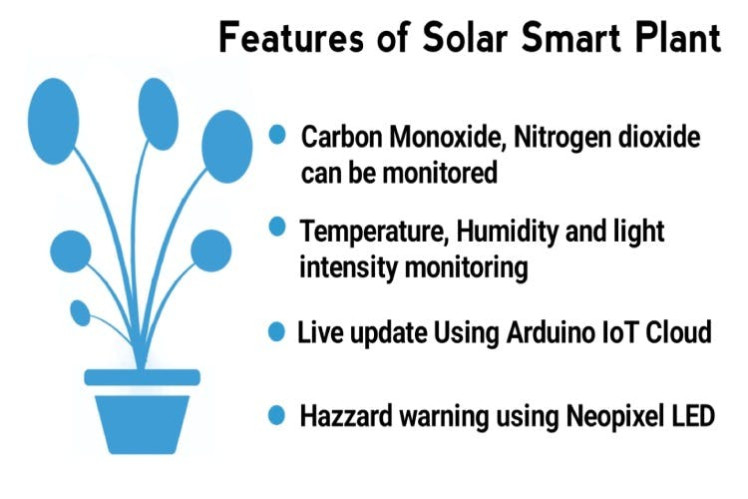 Features of Solar Smart Plant

- Carbon Monoxide, Nitrogen dioxide can be monitored
- Temperature, Humidity and light intensity monitoring
- Live update Using Arduino IoT Cloud
- Hazzard warning using Neopixel LED